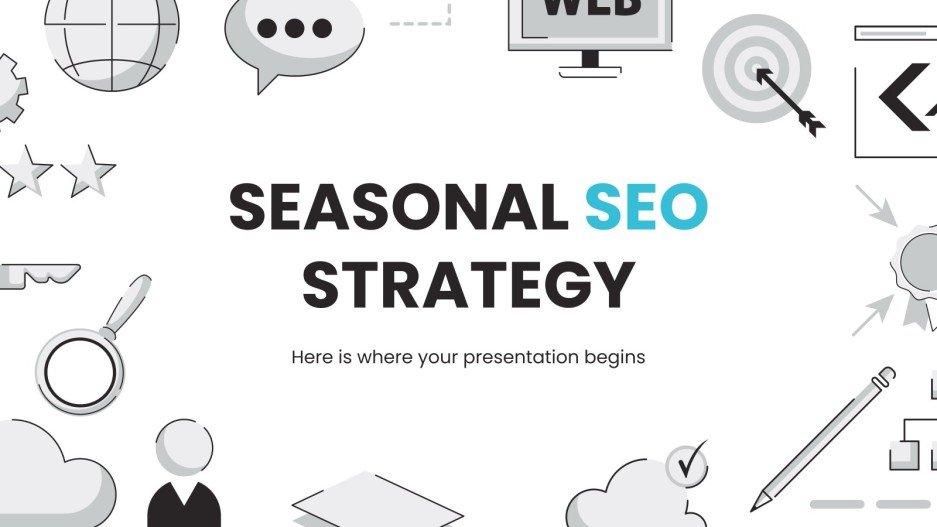 WEB

SEASONAL SEO STRATEGY

Here is where your presentation begins